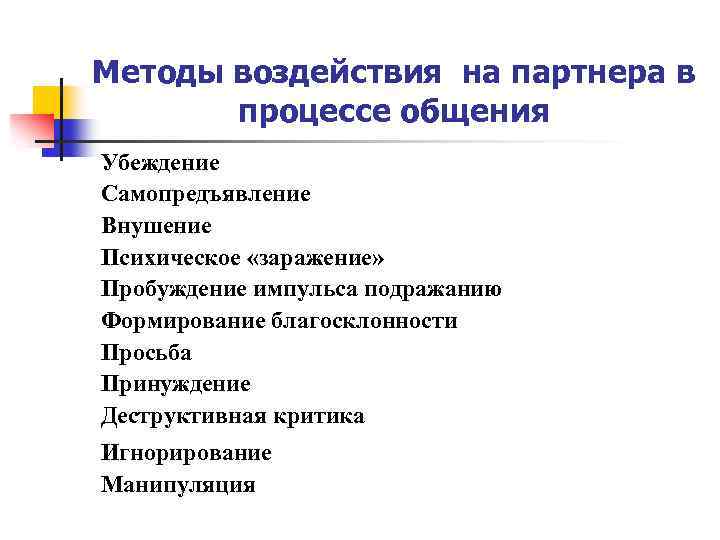 Методы воздействия на партнера в процессе общения

Убеждение
Самопредъявление
Внушение
Психическое «заражение»
Пробуждение импульса подражанию
Формирование благосклонности
Просьба
Принуждение
Деструктивная критика
Игнорирование
Манипуляция